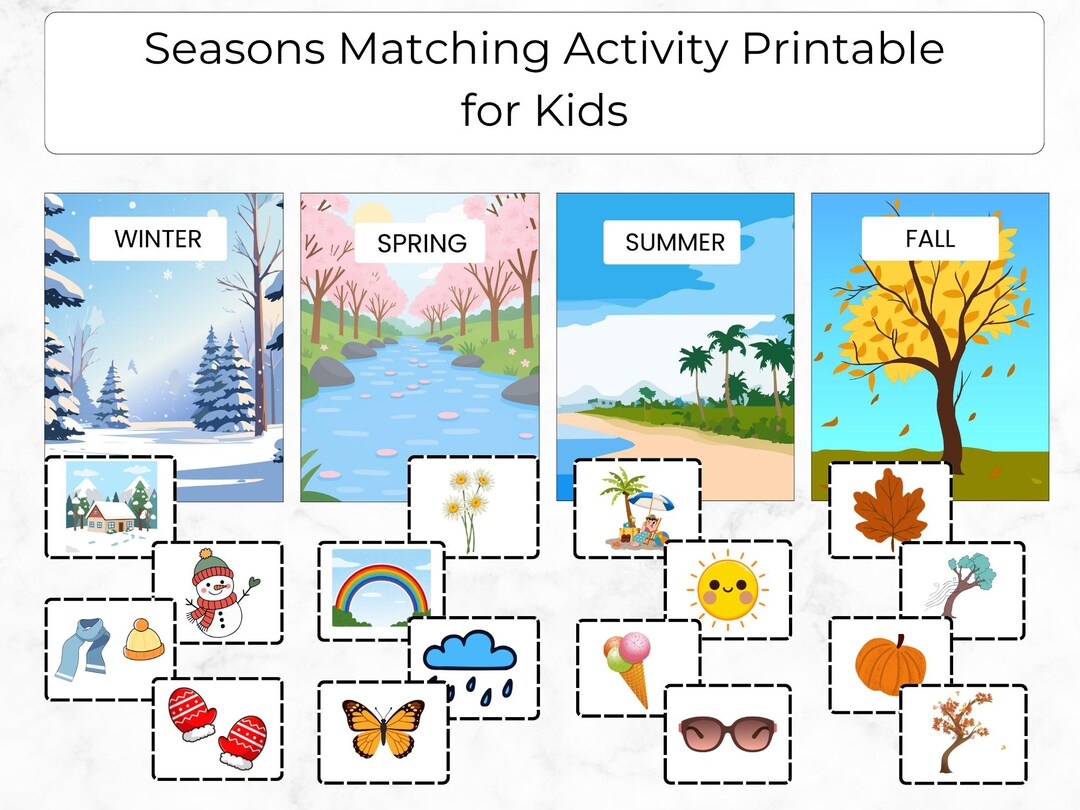 Seasons Matching Activity Printable for Kids

WINTER

SPRING

SUMMER

FALL